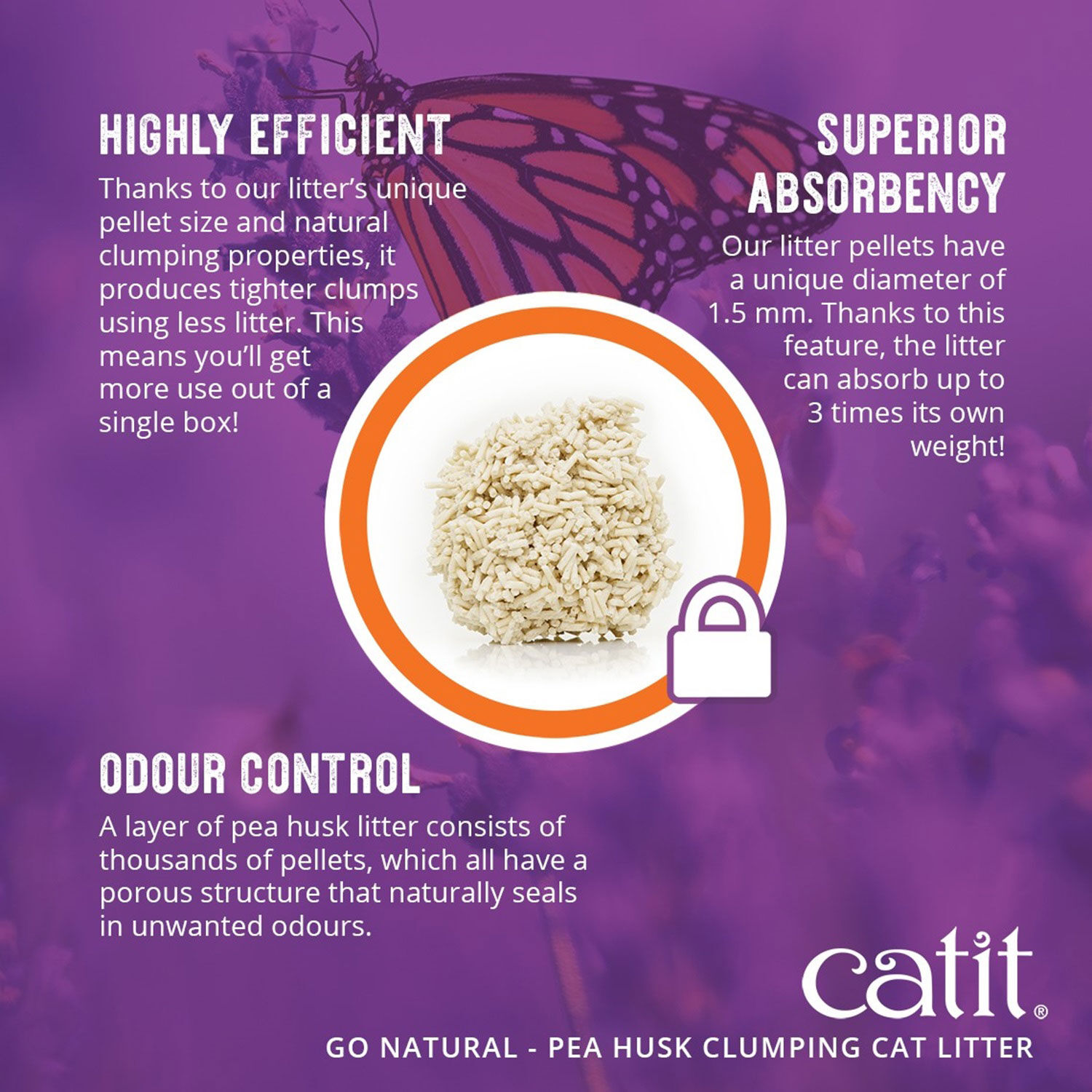 HIGHLY EFFICIENT

Thanks to our litter's unique pellet size and natural clumping properties, it produces tighter clumps using less litter. This means you'll get more use out of a single box!

SUPERIOR ABSORBENCY

Our litter pellets have a unique diameter of 1.5 mm. Thanks to this feature, the litter can absorb up to 3 times its own weight!

ODOUR CONTROL

A layer of pea husk litter consists of thousands of pellets, which all have a porous structure that naturally seals in unwanted odours.

catit®

GO NATURAL - PEA HUSK CLUMPING CAT LITTER